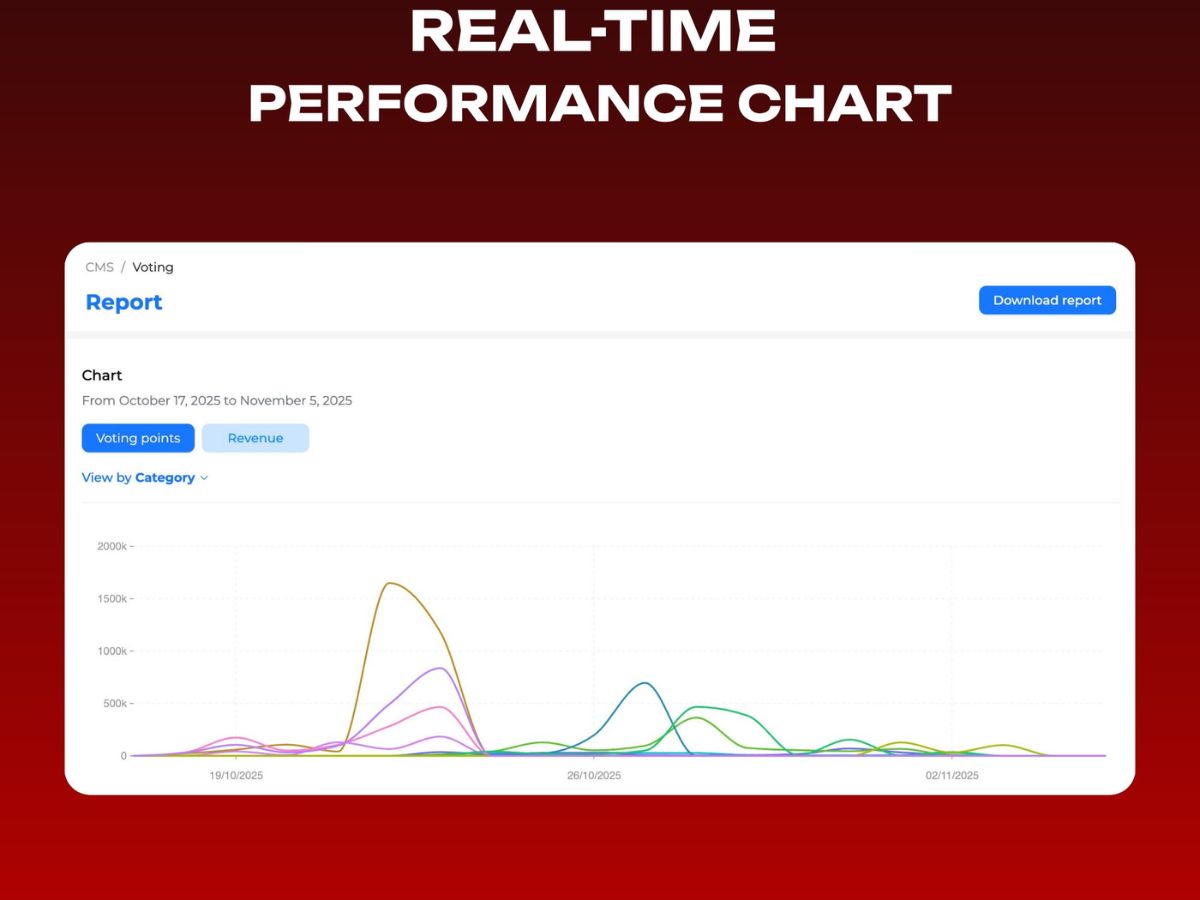 REAL-TIME
PERFORMANCE CHART

CMS / Voting

Report

Download report

Chart

From October 17, 2025 to November 5, 2025

Voting points Revenue

View by Category

2000k
1500k
1000k
500k
0

19/10/2025
26/10/2025
02/11/2025